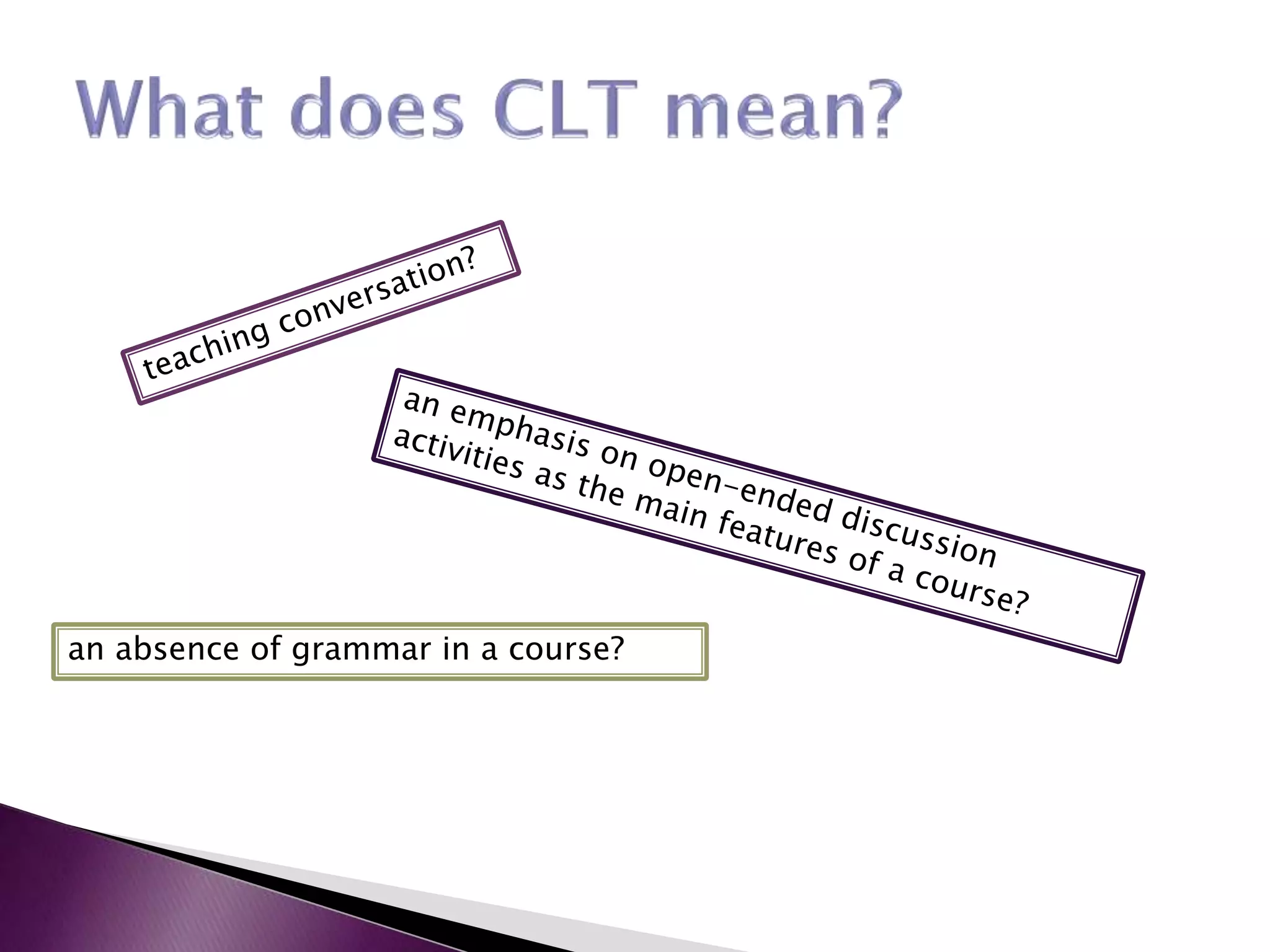 What does CLT mean?

teaching conversation?

an emphasis on open-ended discussion activities as the main features of a course?

an absence of grammar in a course?